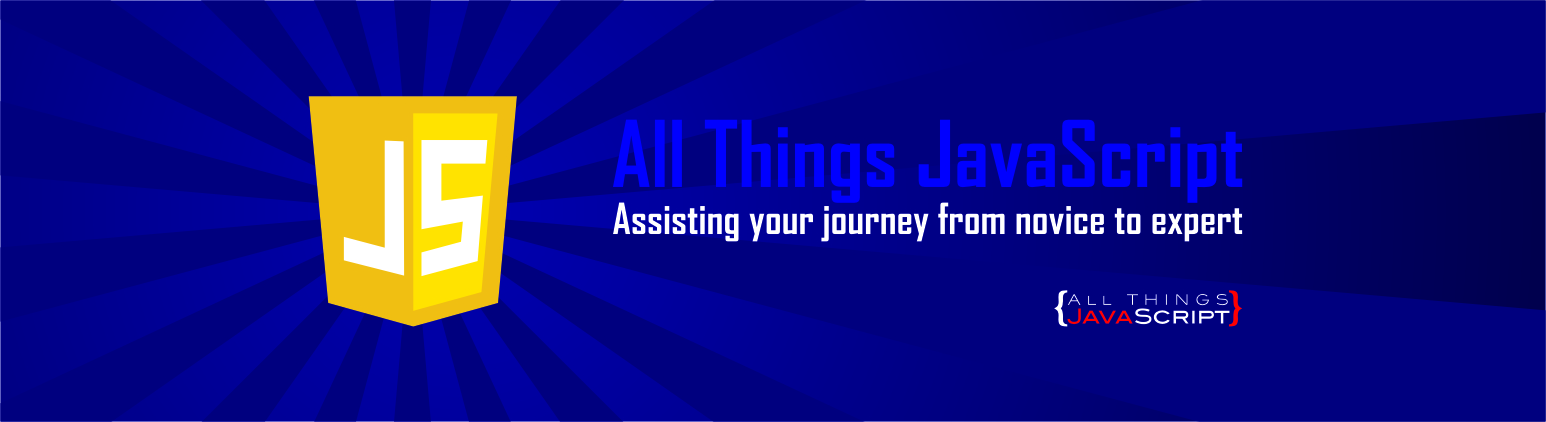 JS

All Things JavaScript
Assisting your journey from novice to expert

{ALL THINGS JAVASCRIPT}